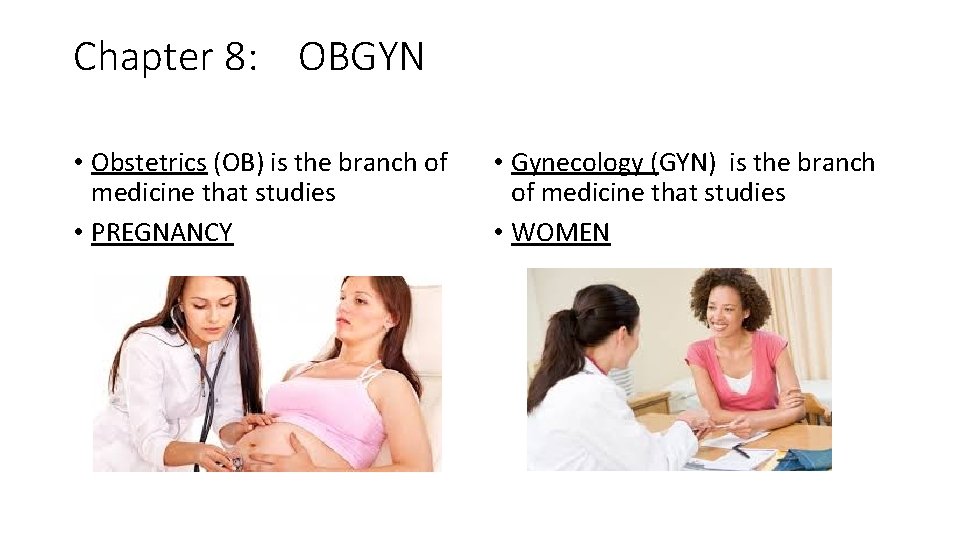 Chapter 8: OBGYN

• Obstetrics (OB) is the branch of medicine that studies
• PREGNANCY

• Gynecology (GYN) is the branch of medicine that studies
• WOMEN